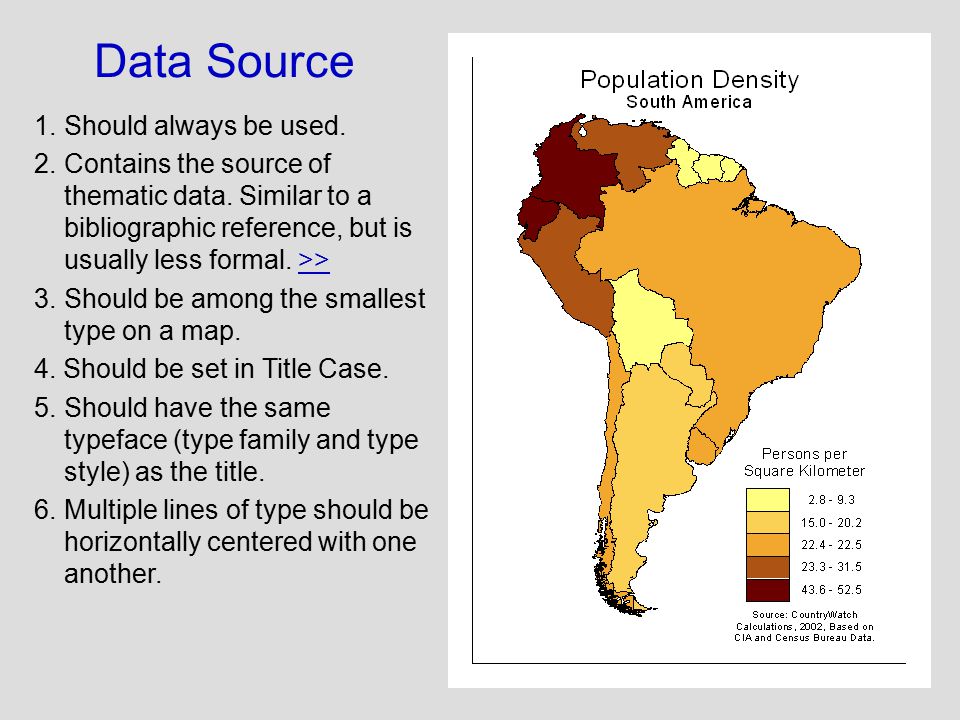 Data Source

1. Should always be used.
2. Contains the source of thematic data. Similar to a bibliographic reference, but is usually less formal. >>
3. Should be among the smallest type on a map.
4. Should be set in Title Case.
5. Should have the same typeface (type family and type style) as the title.
6. Multiple lines of type should be horizontally centered with one another.

Population Density
South America

Persons per
Square Kilometer

2.8 - 9.3
15.0 - 20.2
22.4 - 22.5
23.3 - 31.5
43.6 - 52.5

Source: CountryWatch
Calculations, 2002, Based on
CIA and Census Bureau Data.